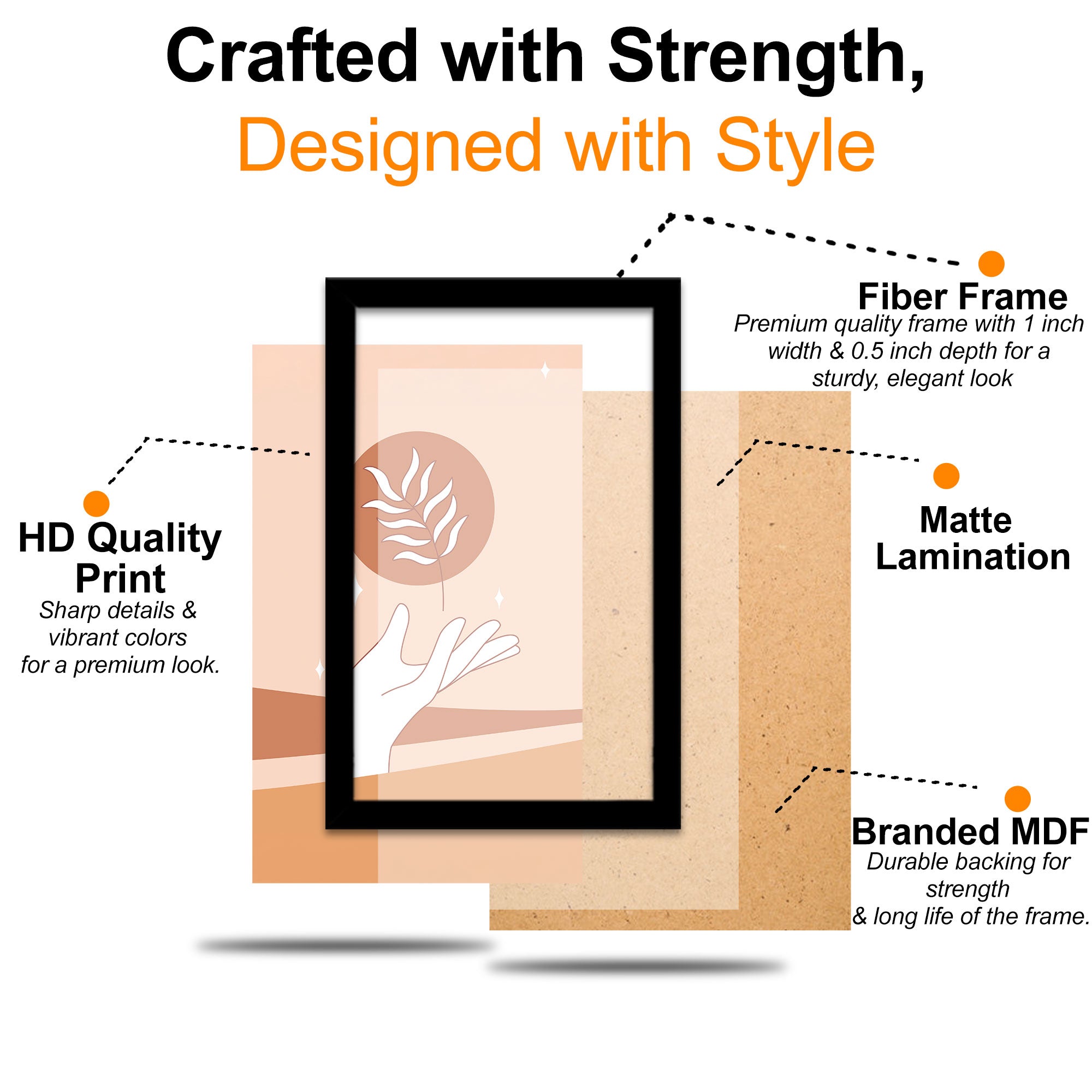 Crafted with Strength,
Designed with Style

Fiber Frame
Premium quality frame with 1 inch width & 0.5 inch depth for a sturdy, elegant look

HD Quality Print
Sharp details & vibrant colors for a premium look.

Matte Lamination

Branded MDF
Durable backing for strength & long life of the frame.